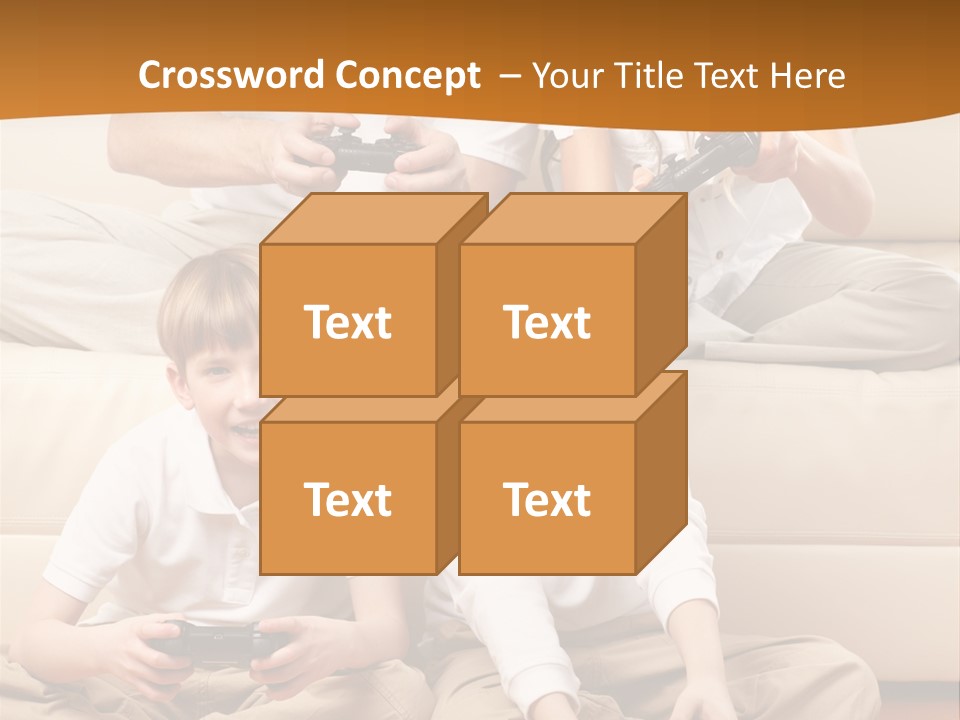 Crossword Concept – Your Title Text Here

Text

Text

Text

Text